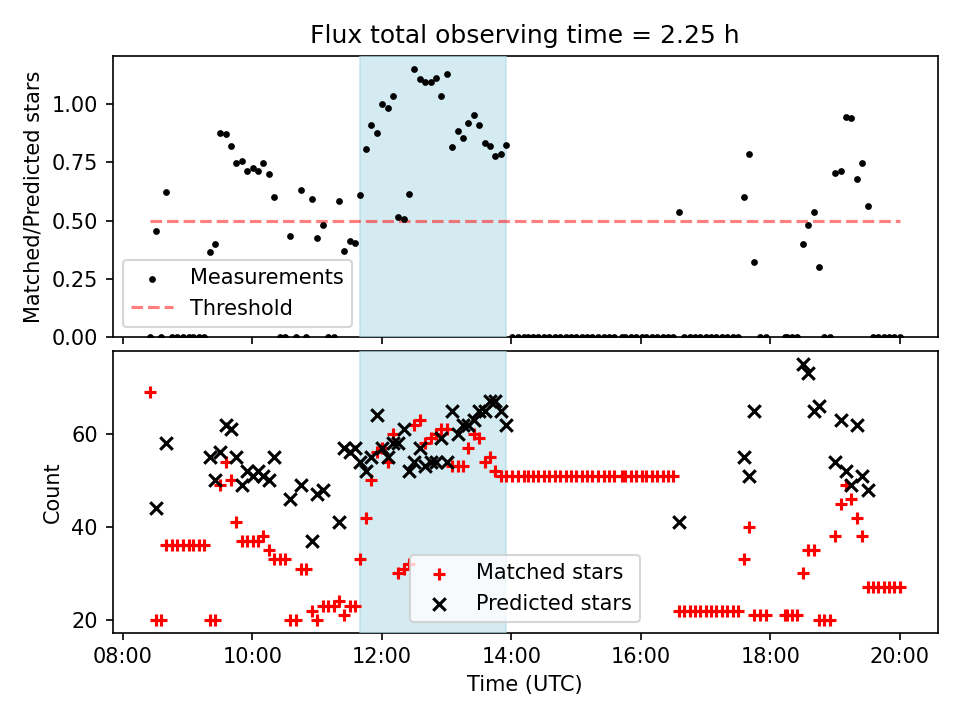 Flux total observing time = 2.25 h

Matched/Predicted stars

1.00
0.75
0.50
0.25
0.00

Measurements
Threshold

Count

60
40
20

Matched stars
Predicted stars

08:00
10:00
12:00
14:00
16:00
18:00
20:00

Time (UTC)